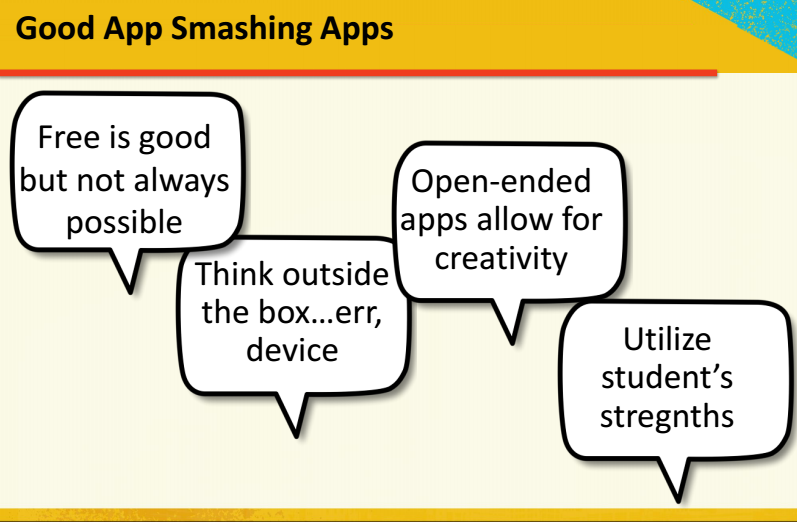 Good App Smashing Apps

Free is good but not always possible

Think outside the box…err, device

Open-ended apps allow for creativity

Utilize student's stregnths